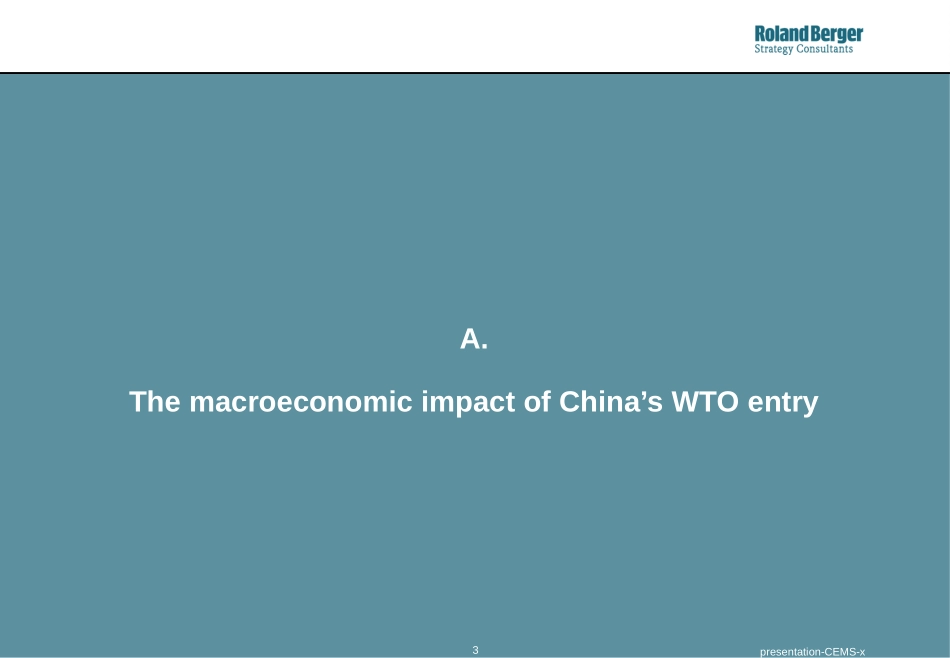 Roland Berger
Strategy Consultants

A.

The macroeconomic impact of China’s WTO entry

3

presentation-CEMS-x